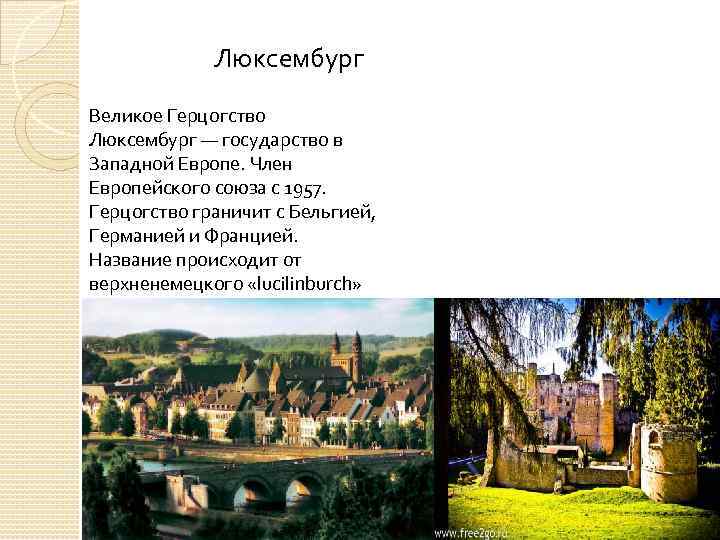 Люксембург

Великое Герцогство Люксембург — государство в Западной Европе. Член Европейского союза с 1957. Герцогство граничит с Бельгией, Германией и Францией. Название происходит от верхненемецкого «lucilinburch»

www.free2go.ru